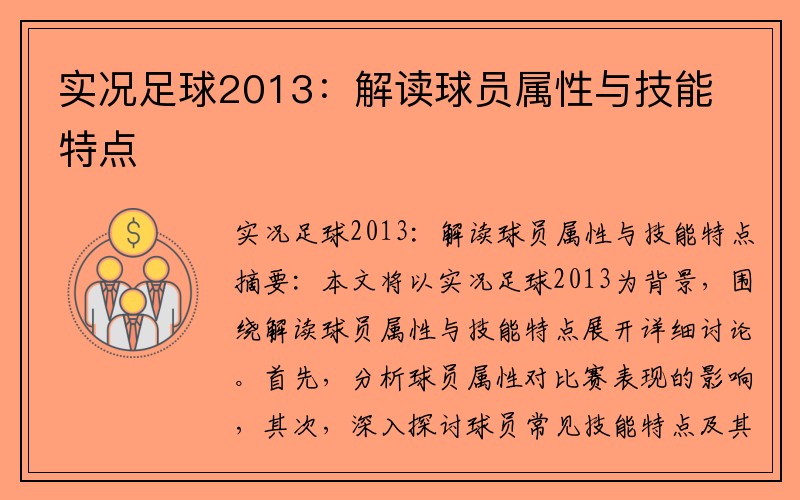 实况足球2013：解读球员属性与技能特点

$

实况足球2013：解读球员属性与技能特点摘要：本文将以实况足球2013为背景，围绕解读球员属性与技能特点展开详细讨论。首先，分析球员属性对比赛表现的影响，其次，深入探讨球员常见技能特点及其